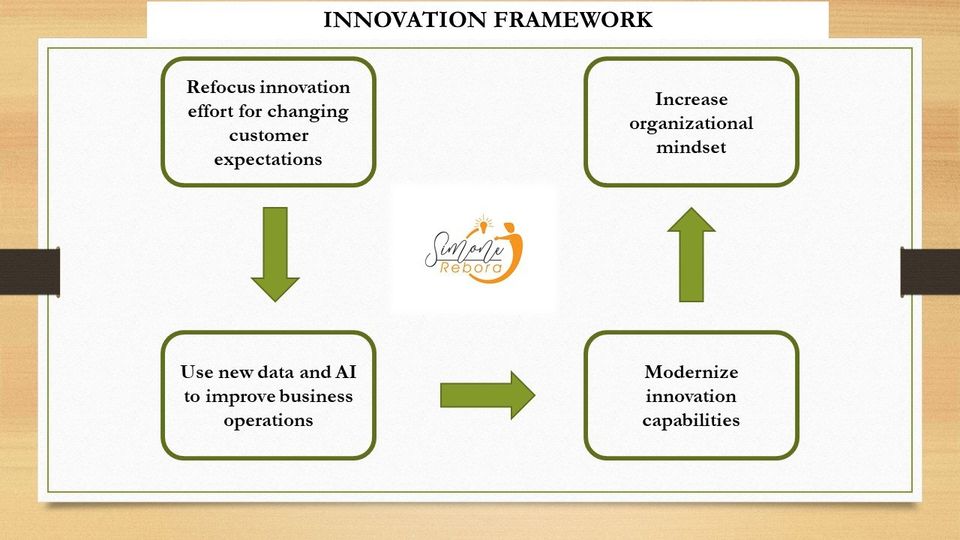 INNOVATION FRAMEWORK

Refocus innovation effort for changing customer expectations

Increase organizational mindset

Simone Rebora

Use new data and AI to improve business operations

Modernize innovation capabilities